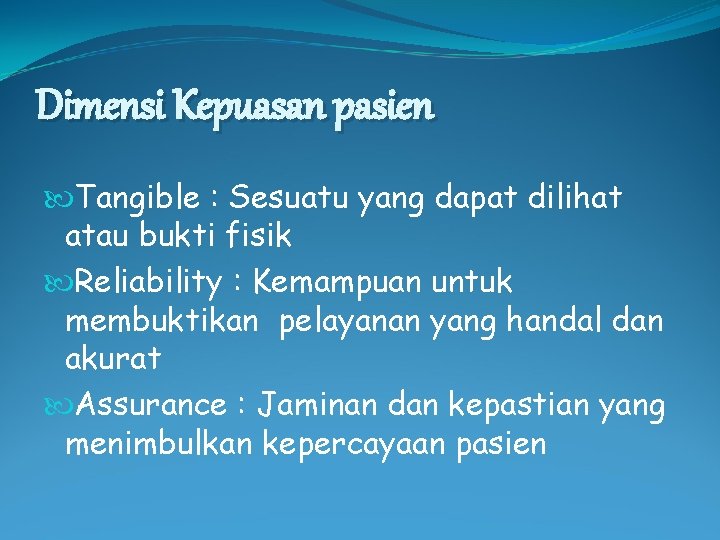 Dimensi Kepuasan pasien

Tangible : Sesuatu yang dapat dilihat atau bukti fisik

Reliability : Kemampuan untuk membuktikan pelayanan yang handal dan akurat

Assurance : Jaminan dan kepastian yang menimbulkan kepercayaan pasien